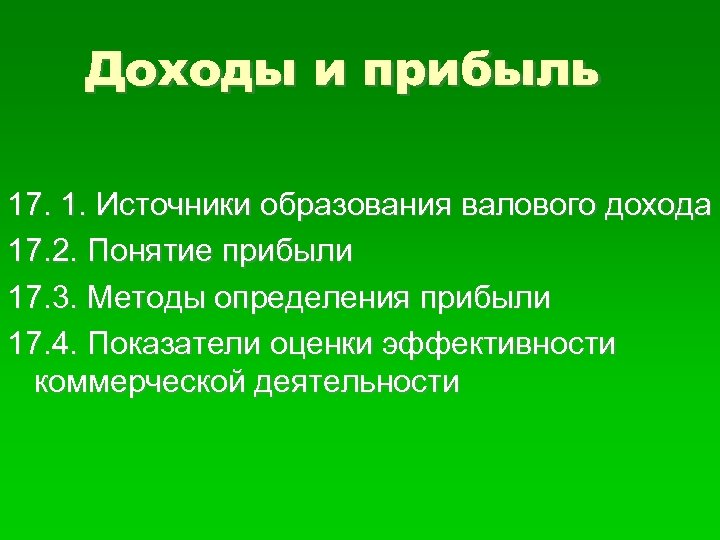 Доходы и прибыль

17. 1. Источники образования валового дохода
17.2. Понятие прибыли
17.3. Методы определения прибыли
17.4. Показатели оценки эффективности коммерческой деятельности